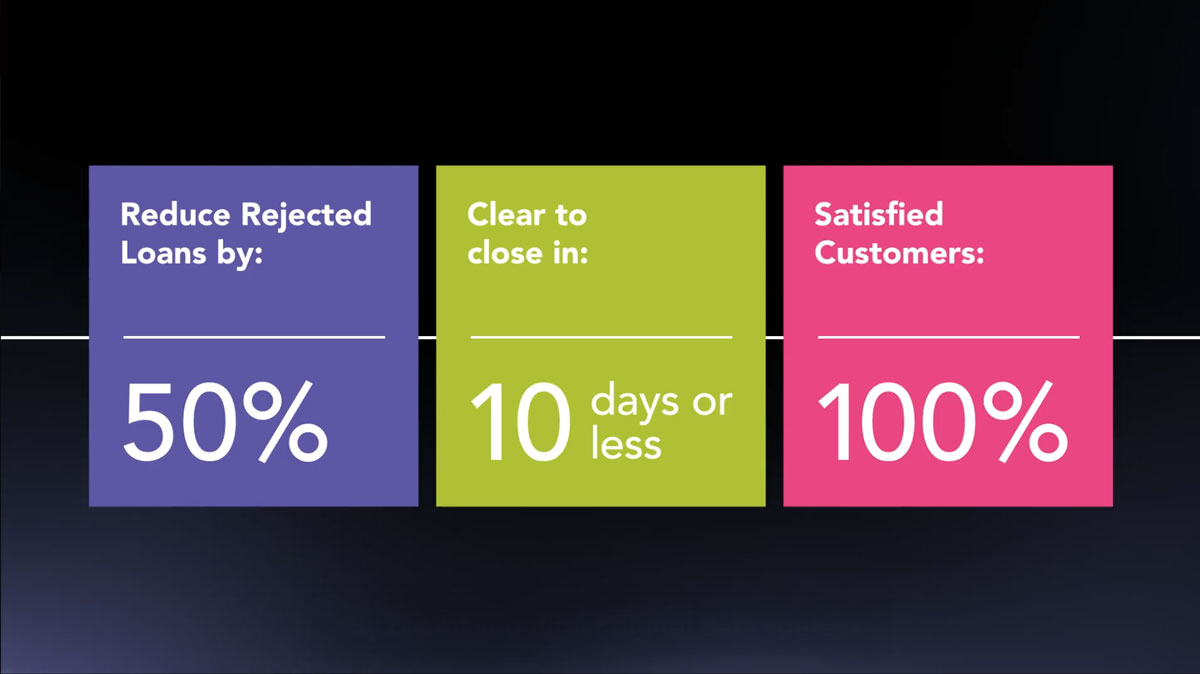 Reduce Rejected Loans by:

50%

Clear to close in:

10 days or less

Satisfied Customers:

100%